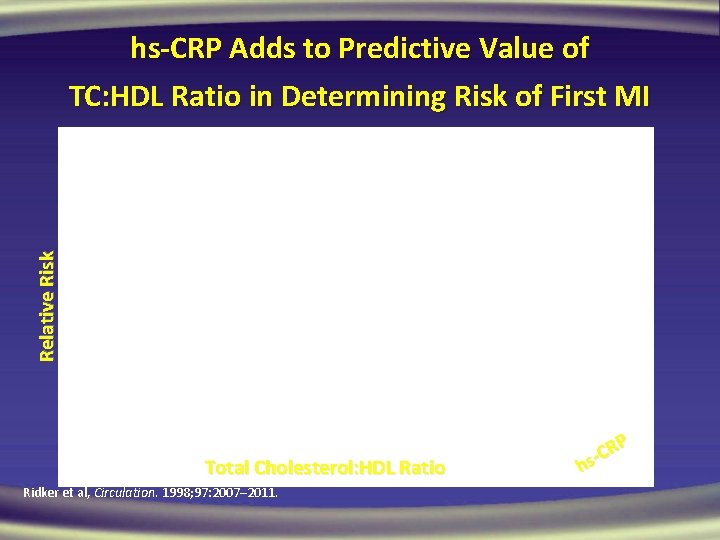 hs-CRP Adds to Predictive Value of TC:HDL Ratio in Determining Risk of First MI

Relative Risk

Total Cholesterol:HDL Ratio

hs-CRP

Ridker et al, Circulation. 1998;97:2007–2011.